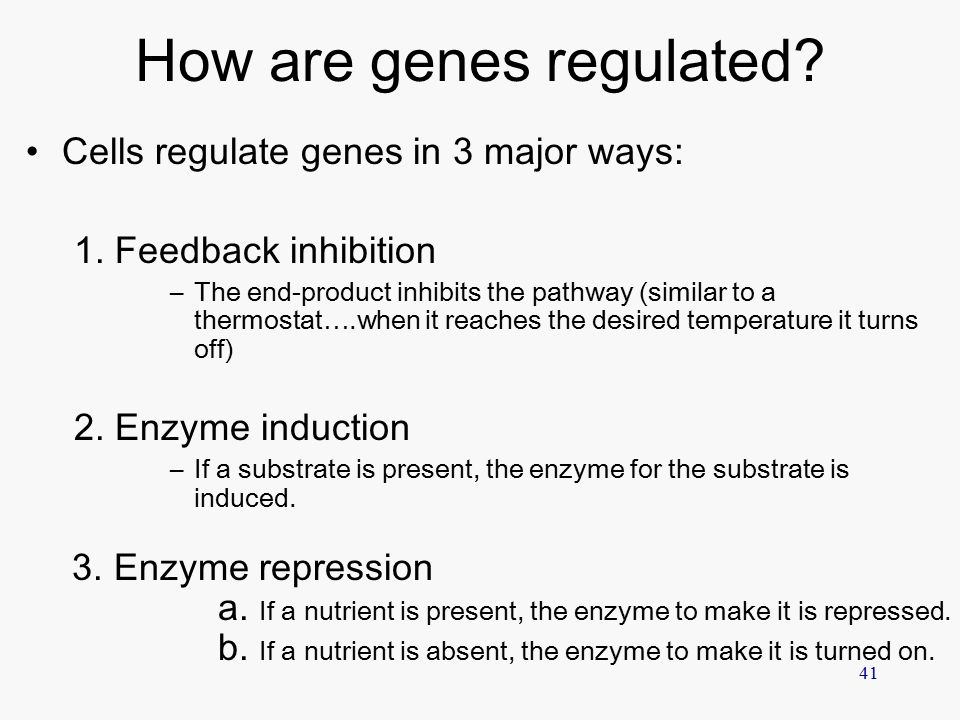 How are genes regulated?

• Cells regulate genes in 3 major ways:

1. Feedback inhibition

– The end-product inhibits the pathway (similar to a thermostat….when it reaches the desired temperature it turns off)

2. Enzyme induction

– If a substrate is present, the enzyme for the substrate is induced.

3. Enzyme repression

a. If a nutrient is present, the enzyme to make it is repressed.

b. If a nutrient is absent, the enzyme to make it is turned on.

41